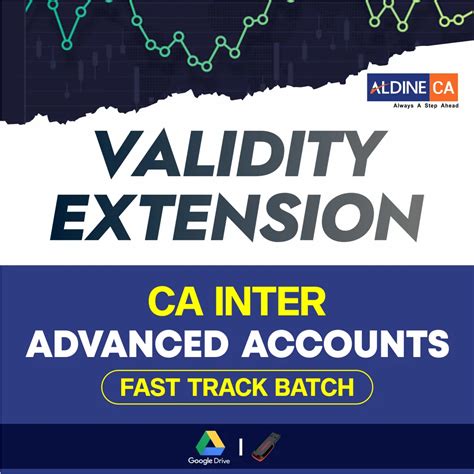 ALDINE CA
Always A Step Ahead

VALIDITY EXTENSION

CA INTER
ADVANCED ACCOUNTS
FAST TRACK BATCH

Google Drive |